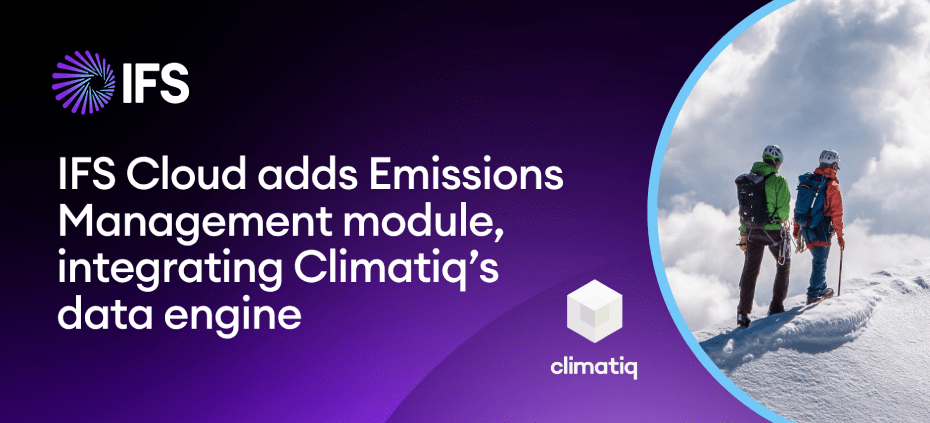 IFS

IFS Cloud adds Emissions Management module, integrating Climatiq's data engine

climatiq